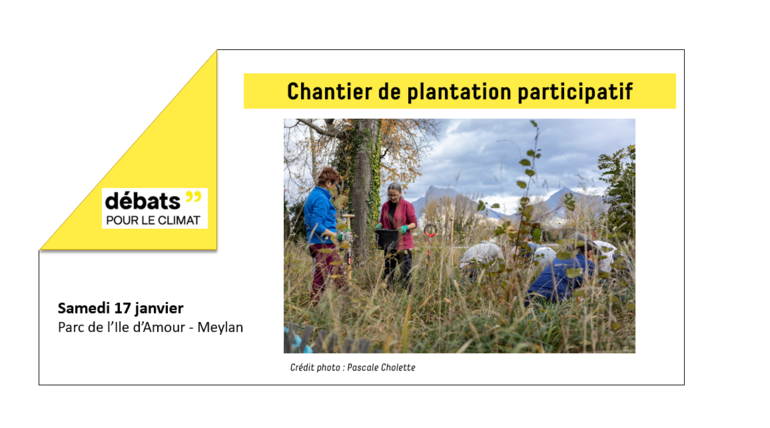 débats ”
POUR LE CLIMAT

Chantier de plantation participatif

Samedi 17 janvier
Parc de l'Ile d'Amour - Meylan

Crédit photo : Pascale Cholette